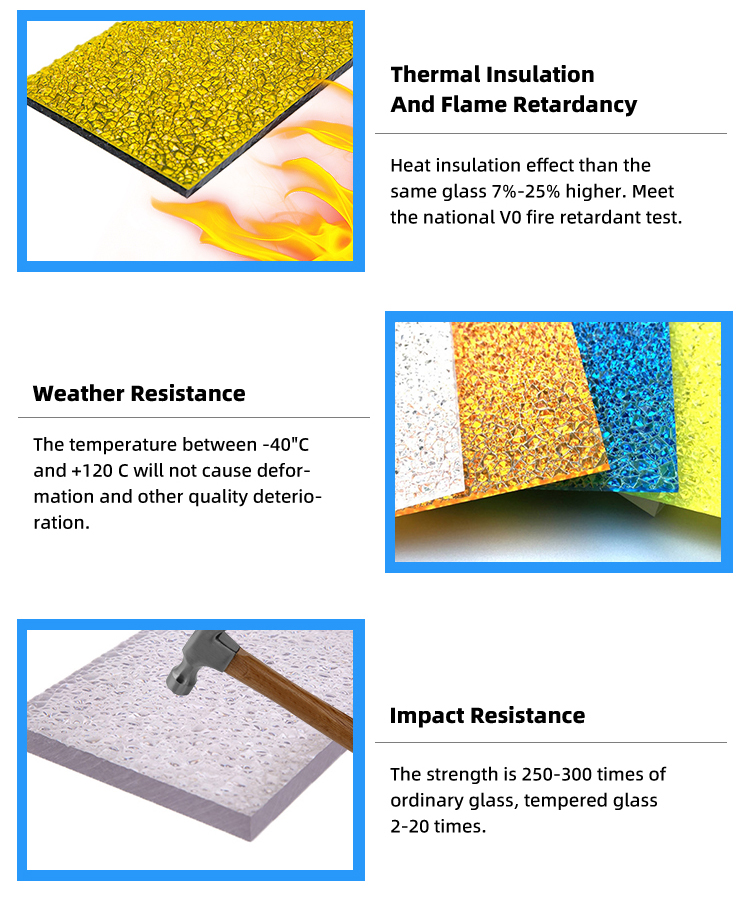 Thermal Insulation
And Flame Retardancy

Heat insulation effect than the same glass 7%-25% higher. Meet the national V0 fire retardant test.

Weather Resistance

The temperature between -40"C and +120 C will not cause deformation and other quality deterioration.

Impact Resistance

The strength is 250-300 times of ordinary glass, tempered glass 2-20 times.